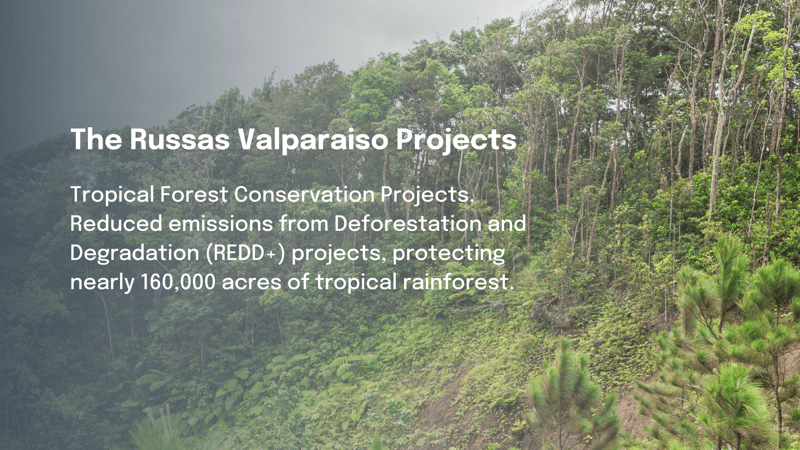 The Russas Valparaiso Projects

Tropical Forest Conservation Projects. Reduced emissions from Deforestation and Degradation (REDD+) projects, protecting nearly 160,000 acres of tropical rainforest.